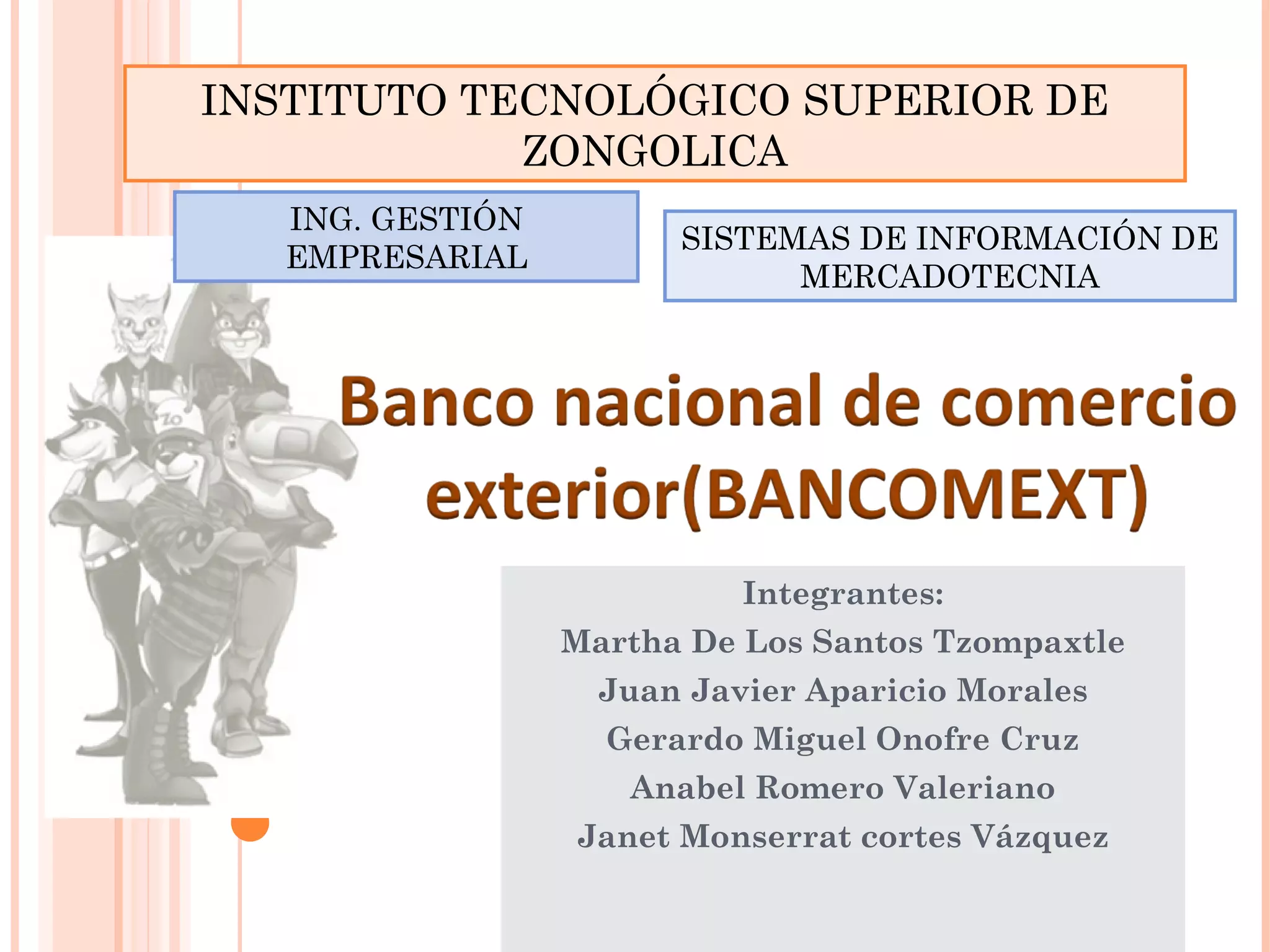 INSTITUTO TECNOLÓGICO SUPERIOR DE ZONGOLICA

ING. GESTIÓN EMPRESARIAL

SISTEMAS DE INFORMACIÓN DE MERCADOTECNIA

Zo

Banco nacional de comercio exterior(BANCOMEXT)

Integrantes:
Martha De Los Santos Tzompaxtle
Juan Javier Aparicio Morales
Gerardo Miguel Onofre Cruz
Anabel Romero Valeriano
Janet Monserrat cortes Vázquez